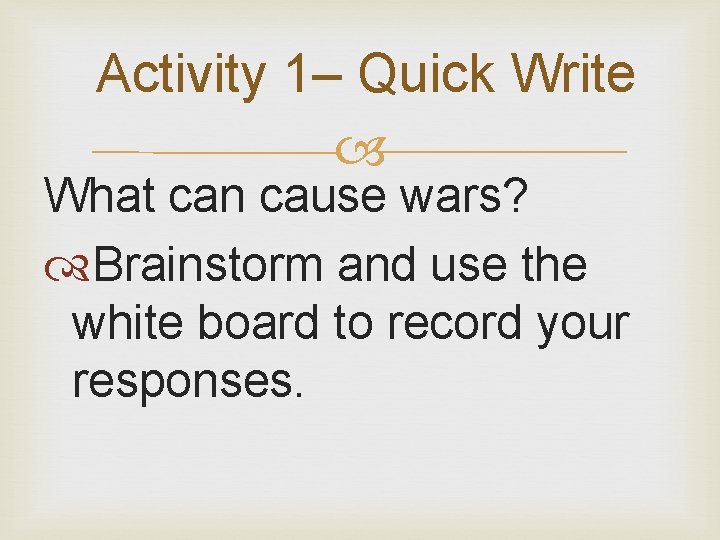 Activity 1– Quick Write

What can cause wars?

Brainstorm and use the white board to record your responses.